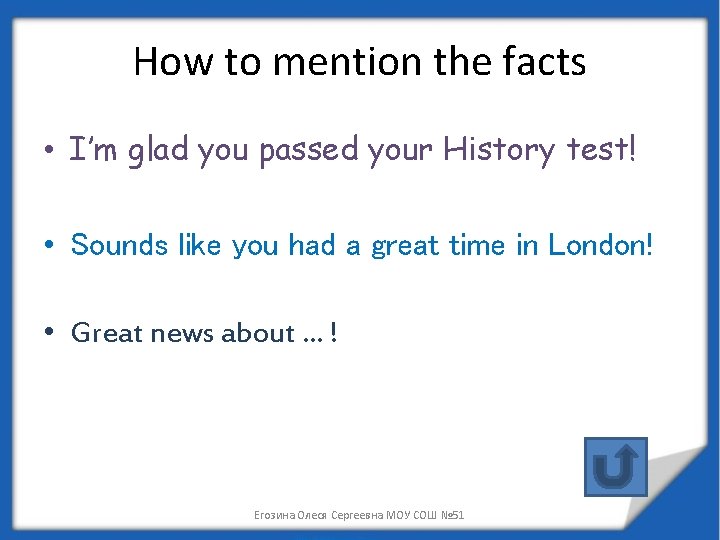 How to mention the facts

• I'm glad you passed your History test!

• Sounds like you had a great time in London!

• Great news about … !

Егозина Олеся Сергеевна МОУ СОШ №51